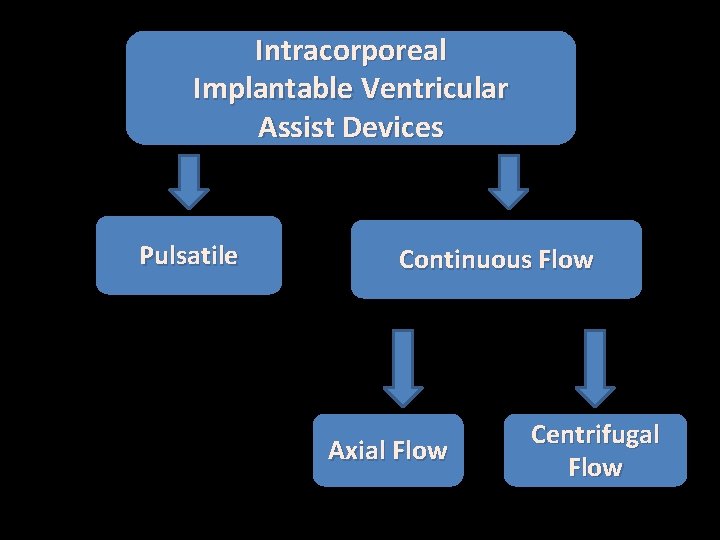 Intracorporeal Implantable Ventricular Assist Devices

Pulsatile

Continuous Flow

Axial Flow

Centrifugal Flow